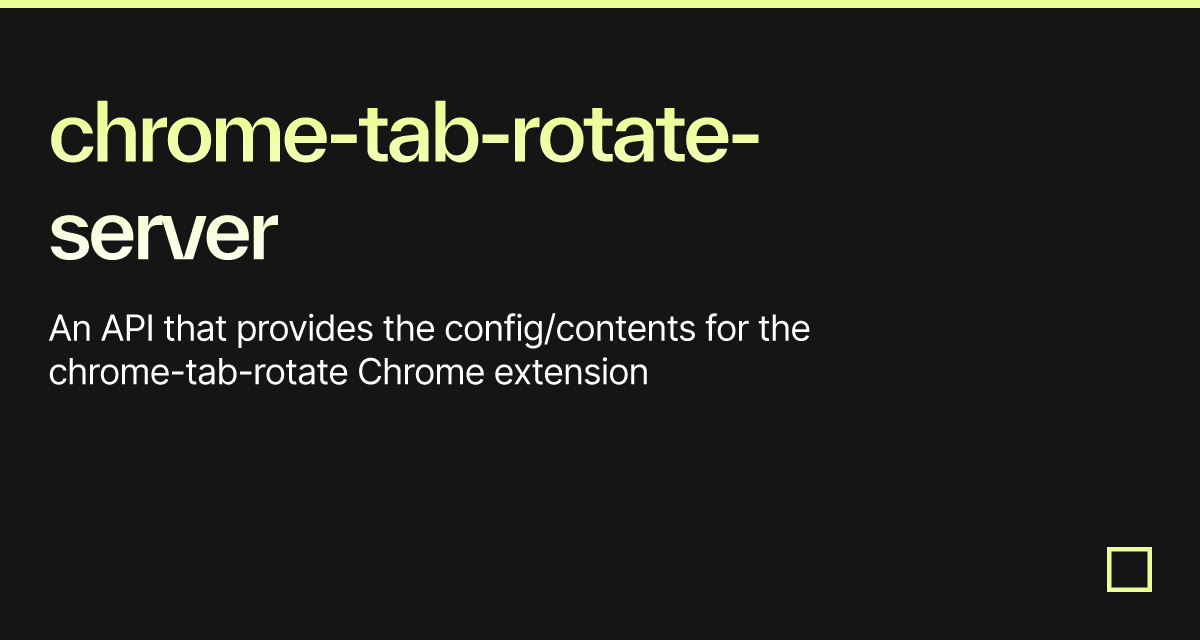 chrome-tab-rotate-server

An API that provides the config/contents for the chrome-tab-rotate Chrome extension